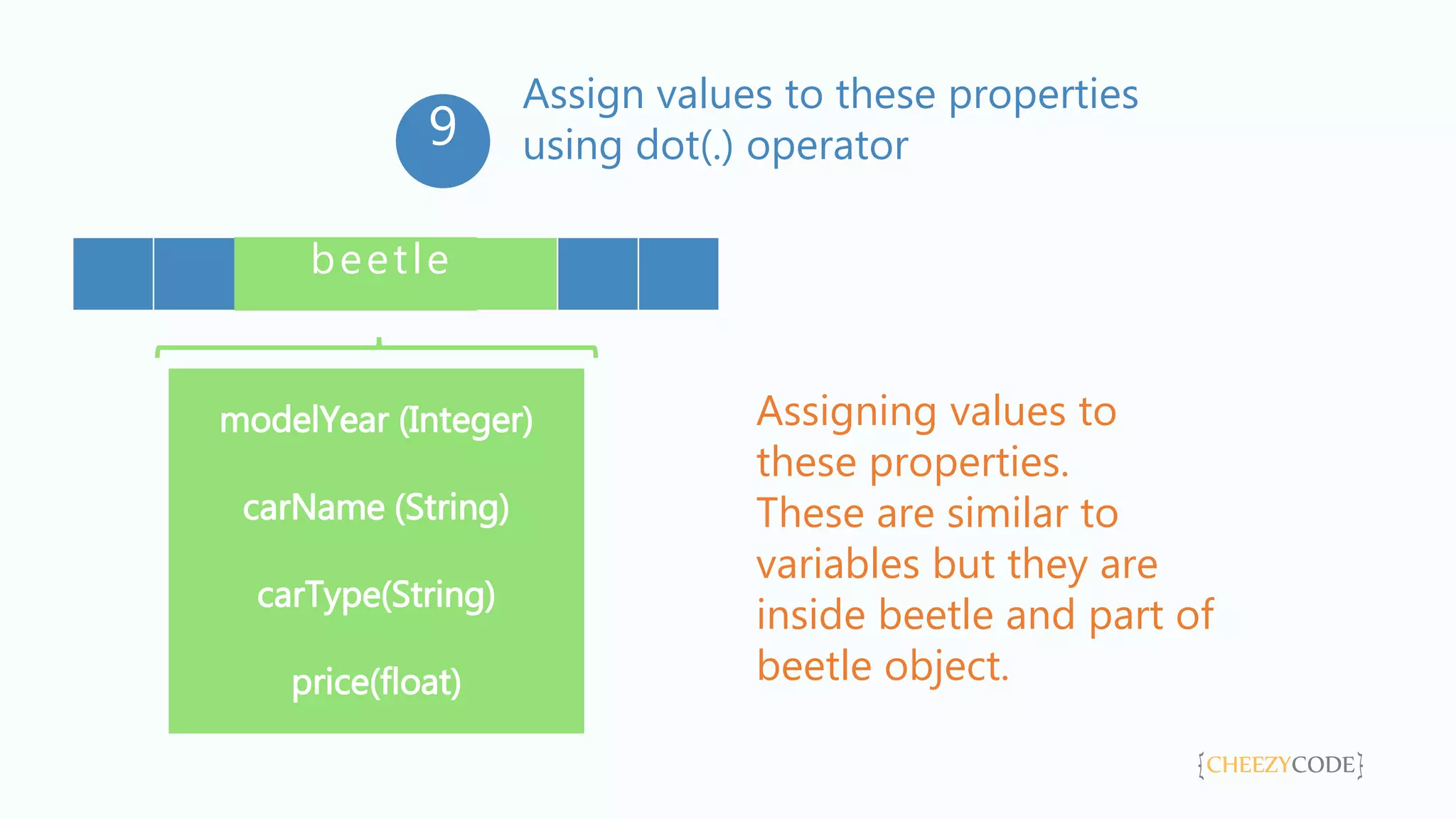 9

Assign values to these properties using dot(.) operator

beetle

modelYear (Integer)

carName (String)

carType(String)

price(float)

Assigning values to these properties. These are similar to variables but they are inside beetle and part of beetle object.

{CHEEZYCODE}